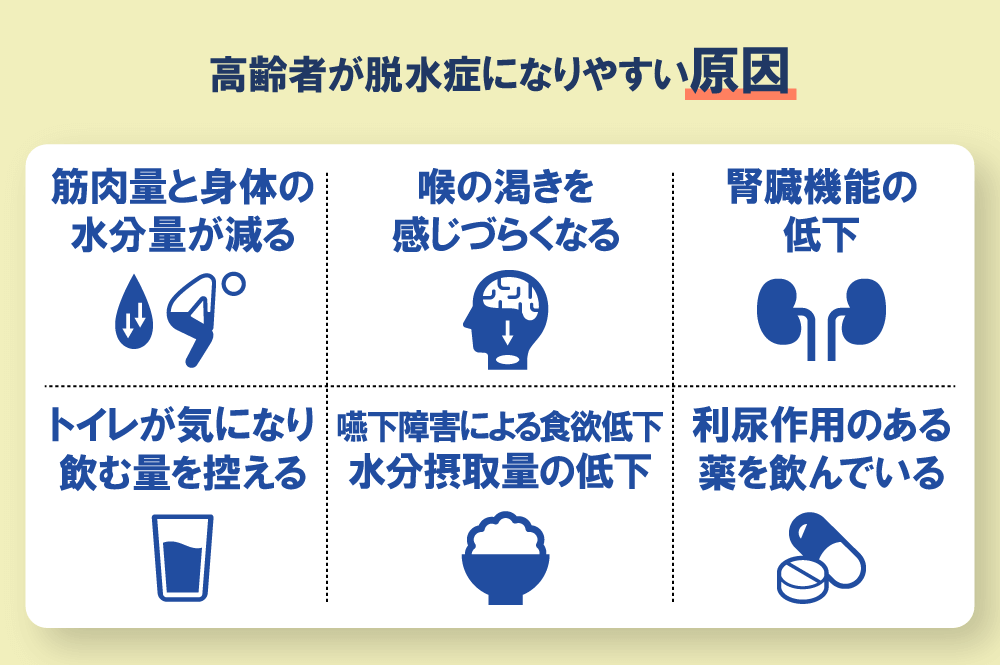 高齢者が脱水症になりやすい原因

筋肉量と身体の水分量が減る

喉の渇きを感じづらくなる

腎臓機能の低下

トイレが気になり飲む量を控える

嚥下障害による食欲低下 水分摂取量の低下

利尿作用のある薬を飲んでいる